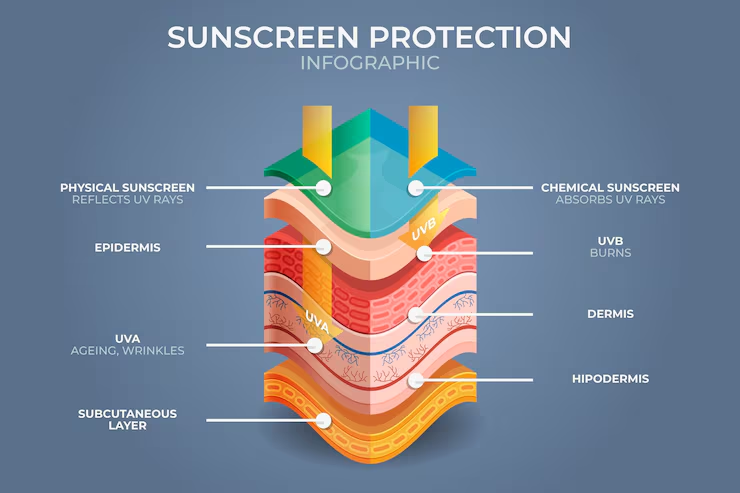 SUNSCREEN PROTECTION
INFOGRAPHIC

PHYSICAL SUNSCREEN
REFLECTS UV RAYS

EPIDERMIS

UVA
AGEING, WRINKLES

SUBCUTANEOUS LAYER

CHEMICAL SUNSCREEN
ABSORBS UV RAYS

UVB
BURNS

DERMIS

HIPODERMIS

UVB

UVA